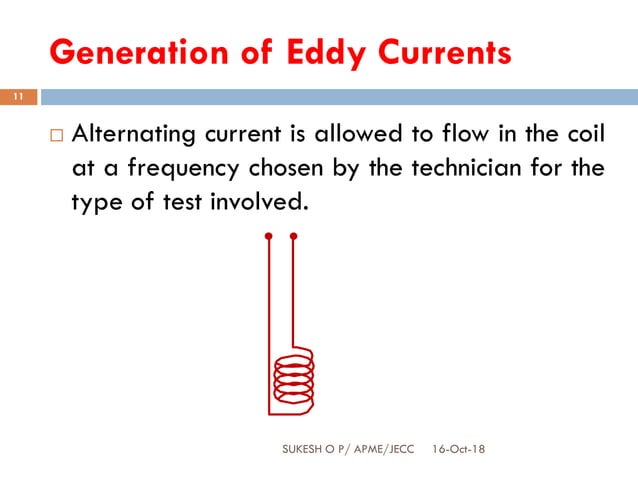 Generation of Eddy Currents

11

□ Alternating current is allowed to flow in the coil at a frequency chosen by the technician for the type of test involved.

SUKESH O P/ APME/JECC 16-Oct-18